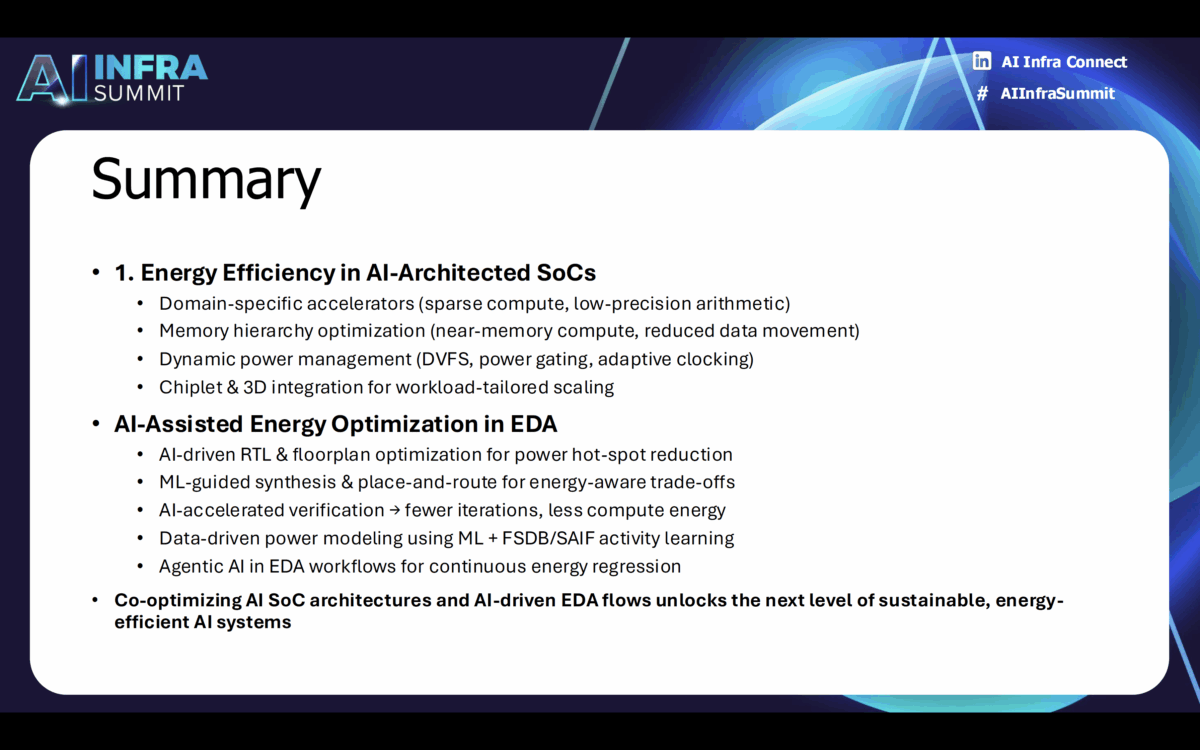 AI INFRA SUMMIT

in AI Infra Connect
# AIInfraSummit

Summary

• 1. Energy Efficiency in AI-Architected SoCs
  • Domain-specific accelerators (sparse compute, low-precision arithmetic)
  • Memory hierarchy optimization (near-memory compute, reduced data movement)
  • Dynamic power management (DVFS, power gating, adaptive clocking)
  • Chiplet & 3D integration for workload-tailored scaling
• AI-Assisted Energy Optimization in EDA
  • AI-driven RTL & floorplan optimization for power hot-spot reduction
  • ML-guided synthesis & place-and-route for energy-aware trade-offs
  • AI-accelerated verification → fewer iterations, less compute energy
  • Data-driven power modeling using ML + FSDB/SAIF activity learning
  • Agentic AI in EDA workflows for continuous energy regression
• Co-optimizing AI SoC architectures and AI-driven EDA flows unlocks the next level of sustainable, energy-efficient AI systems